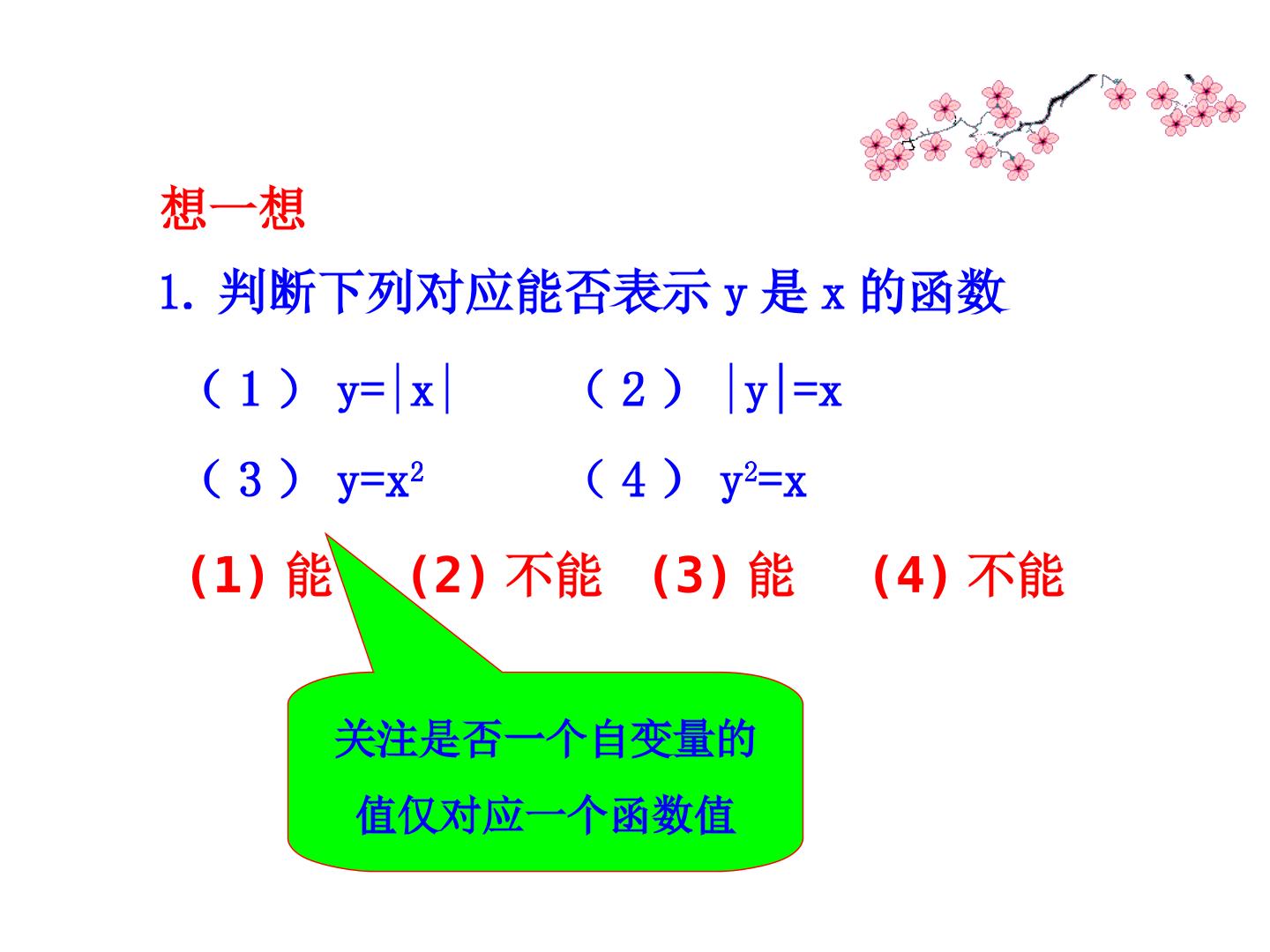 想一想

1. 判断下列对应能否表示 y 是 x 的函数

（1） $y=|x|$　　（2） $|y|=x$

（3） $y=x^2$　　（4） $y^2=x$

(1) 能　(2) 不能　(3) 能　(4) 不能

关注是否一个自变量的值仅对应一个函数值